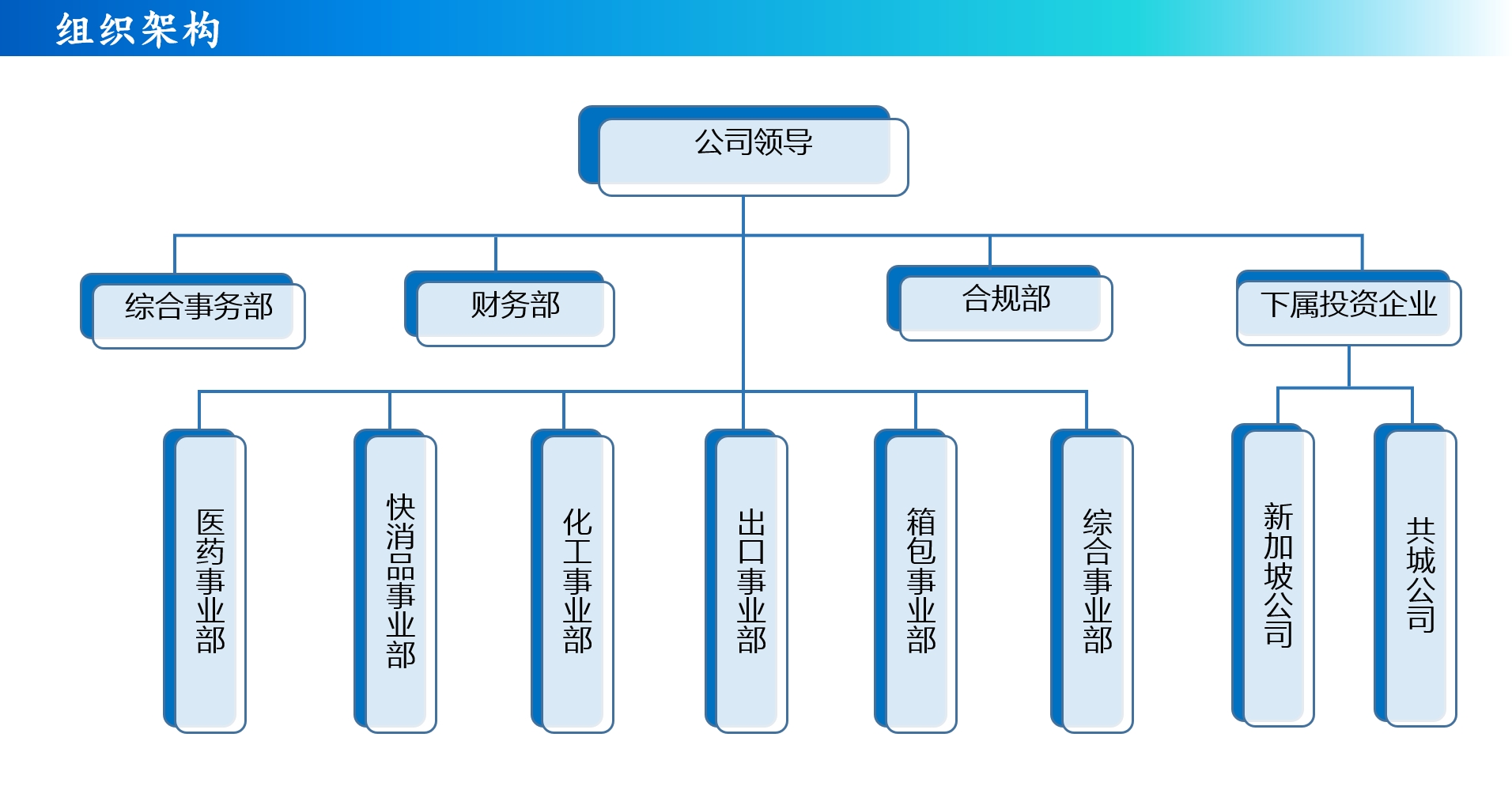 组织架构

公司领导

综合事务部

财务部

合规部

下属投资企业

医药事业部

快消品事业部

化工事业部

出口事业部

箱包事业部

综合事业部

新加坡公司

共城公司